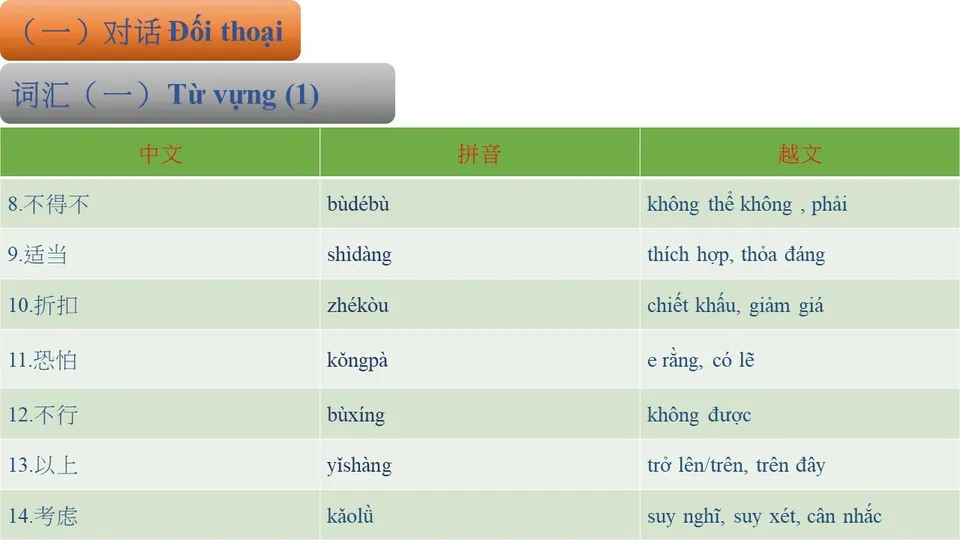 （一）对话 Đối thoại

词汇（一）Từ vựng (1)

| 中文 | 拼音 | 越文 |
|---|---|---|
| 8.不得不 | bùdébù | không thể không , phải |
| 9.适当 | shìdàng | thích hợp, thỏa đáng |
| 10.折扣 | zhékòu | chiết khấu, giảm giá |
| 11.恐怕 | kǒngpà | e rằng, có lẽ |
| 12.不行 | bùxíng | không được |
| 13.以上 | yǐshàng | trở lên/trên, trên đây |
| 14.考虑 | kǎolǜ | suy nghĩ, suy xét, cân nhắc |